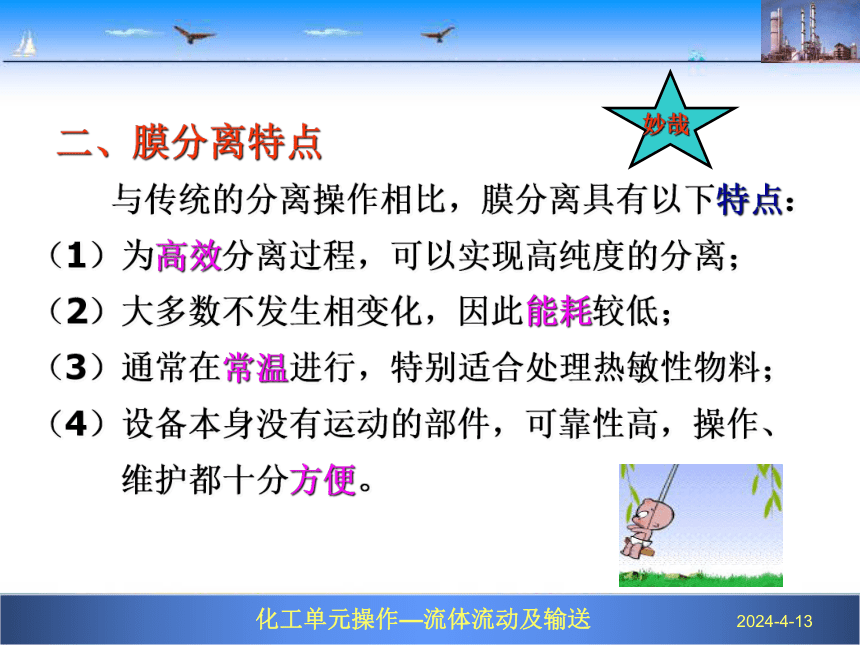 妙哉

二、膜分离特点

与传统的分离操作相比，膜分离具有以下特点：

（1）为高效分离过程，可以实现高纯度的分离；

（2）大多数不发生相变化，因此能耗较低；

（3）通常在常温进行，特别适合处理热敏性物料；

（4）设备本身没有运动的部件，可靠性高，操作、维护都十分方便。

化工单元操作—流体流动及输送

2024-4-13